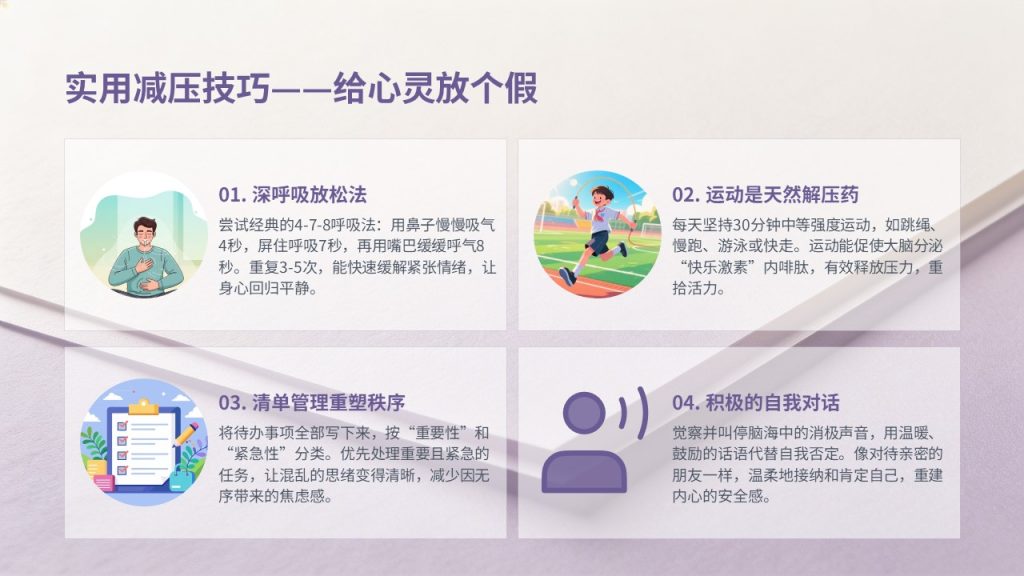 实用减压技巧——给心灵放个假

01. 深呼吸放松法

尝试经典的4-7-8呼吸法：用鼻子慢慢吸气4秒，屏住呼吸7秒，再用嘴巴缓缓呼气8秒。重复3-5次，能快速缓解紧张情绪，让身心回归平静。

02. 运动是天然解压药

每天坚持30分钟中等强度运动，如跳绳、慢跑、游泳或快走。运动能促使大脑分泌“快乐激素”内啡肽，有效释放压力，重拾活力。

03. 清单管理重塑秩序

将待办事项全部写下来，按“重要性”和“紧急性”分类。优先处理重要且紧急的任务，让混乱的思绪变得清晰，减少因无序带来的焦虑感。

04. 积极的自我对话

觉察并叫停脑海中的消极声音，用温暖、鼓励的话语代替自我否定。像对待亲密的朋友一样，温柔地接纳和肯定自己，重建内心的安全感。